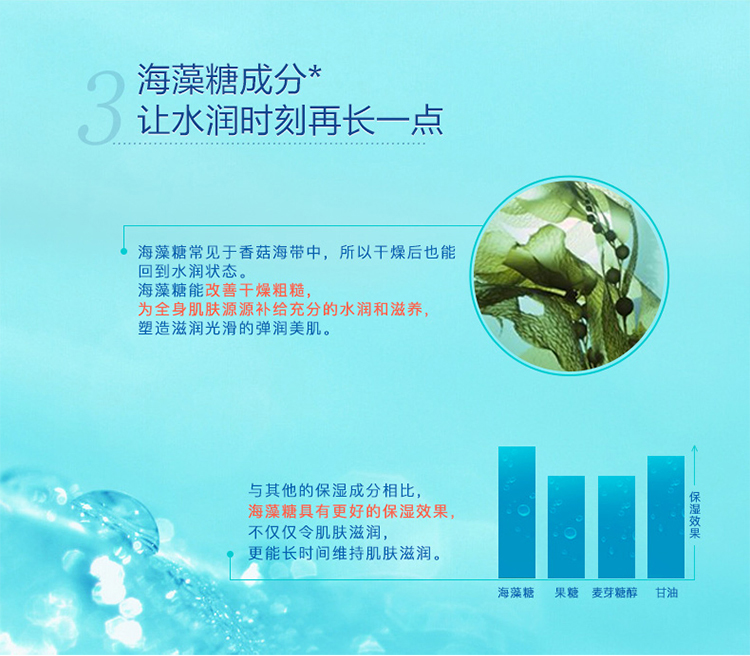 3 海藻糖成分*
让水润时刻再长一点

海藻糖常见于香菇海带中，所以干燥后也能回到水润状态。
海藻糖能改善干燥粗糙，
为全身肌肤源源补给充分的水润和滋养，
塑造滋润光滑的弹润美肌。

与其他的保湿成分相比，
海藻糖具有更好的保湿效果，
不仅仅令肌肤滋润，
更能长时间维持肌肤滋润。

保湿效果

海藻糖 果糖 麦芽糖醇 甘油